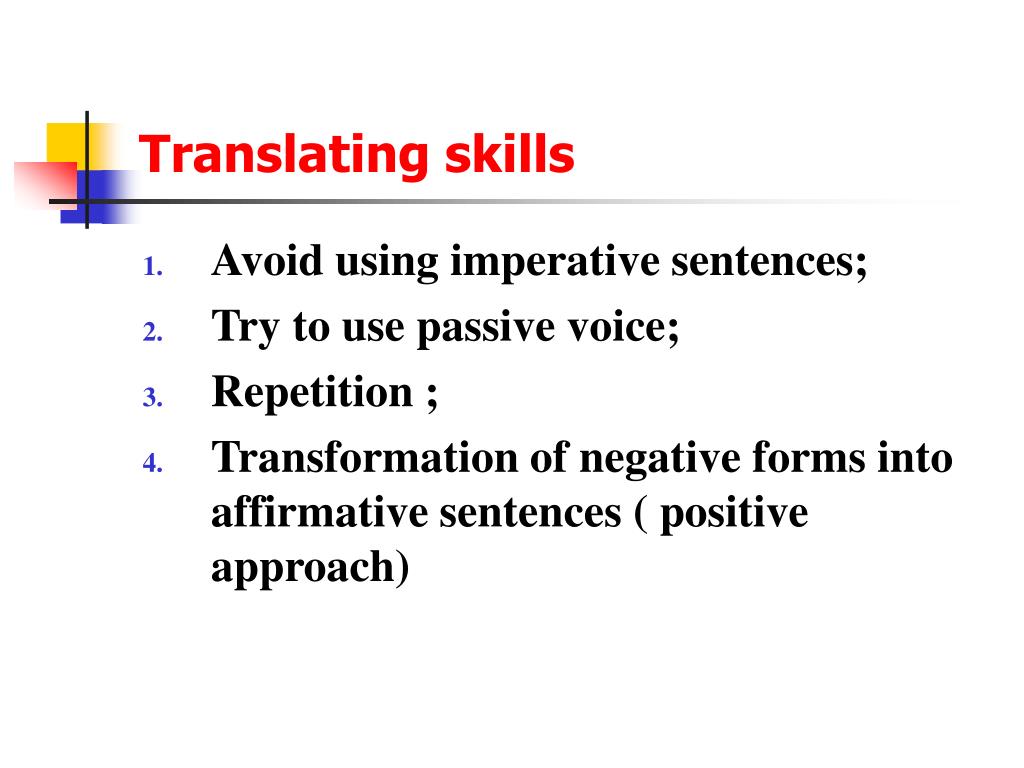 Translating skills

1. Avoid using imperative sentences;
2. Try to use passive voice;
3. Repetition ;
4. Transformation of negative forms into affirmative sentences ( positive approach)